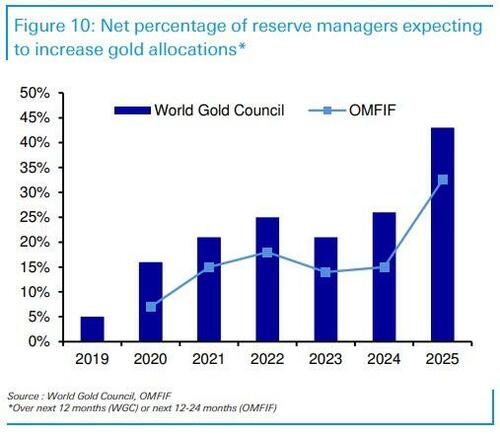 Figure 10: Net percentage of reserve managers expecting to increase gold allocations*

50%
45%
40%
35%
30%
25%
20%
15%
10%
5%
0%

World Gold Council
OMFIF

2019 2020 2021 2022 2023 2024 2025

Source : World Gold Council, OMFIF
*Over next 12 months (WGC) or next 12-24 months (OMFIF)